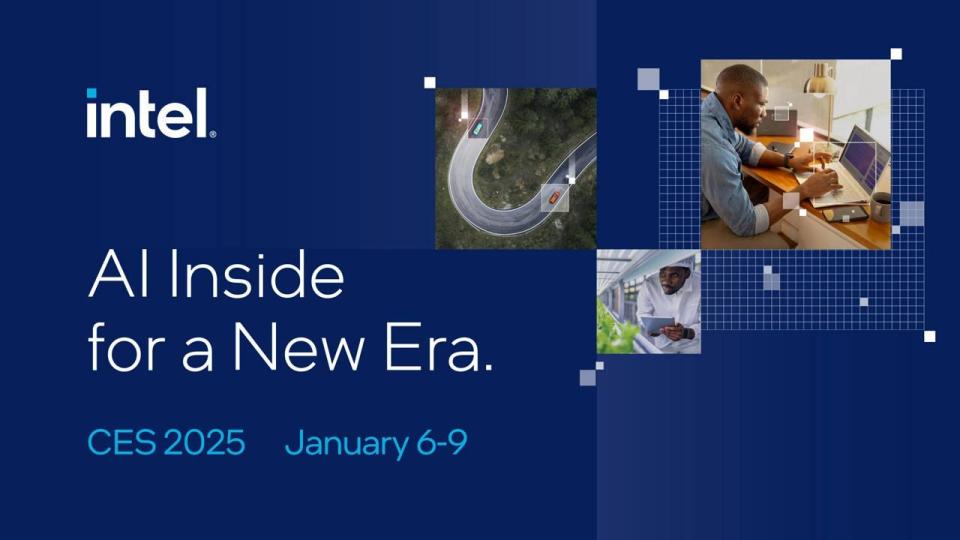 intel.

AI Inside for a New Era.

CES 2025 January 6-9